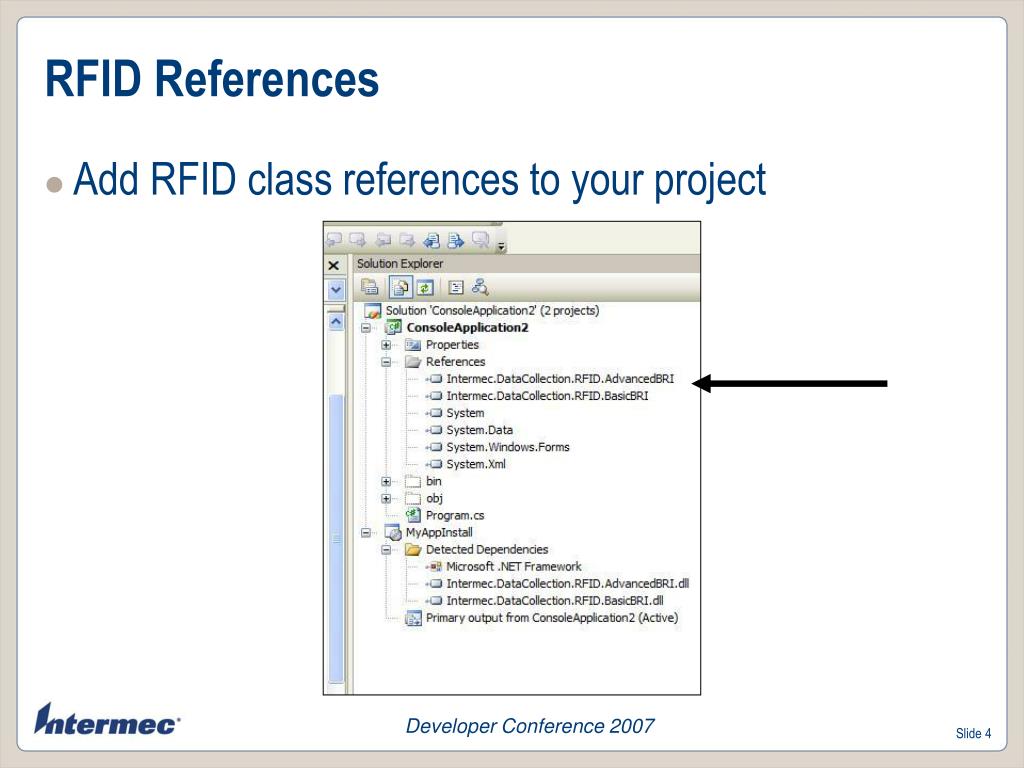 RFID References

Add RFID class references to your project

Solution Explorer

Solution 'ConsoleApplication2' (2 projects)
ConsoleApplication2
Properties
References
Intermec.DataCollection.RFID.AdvancedBRI
Intermec.DataCollection.RFID.BasicBRI
System
System.Data
System.Windows.Forms
System.Xml
bin
obj
Program.cs
MyAppInstall
Detected Dependencies
Microsoft .NET Framework
Intermec.DataCollection.RFID.AdvancedBRI.dll
Intermec.DataCollection.RFID.BasicBRI.dll
Primary output from ConsoleApplication2 (Active)

Intermec

Developer Conference 2007

Slide 4